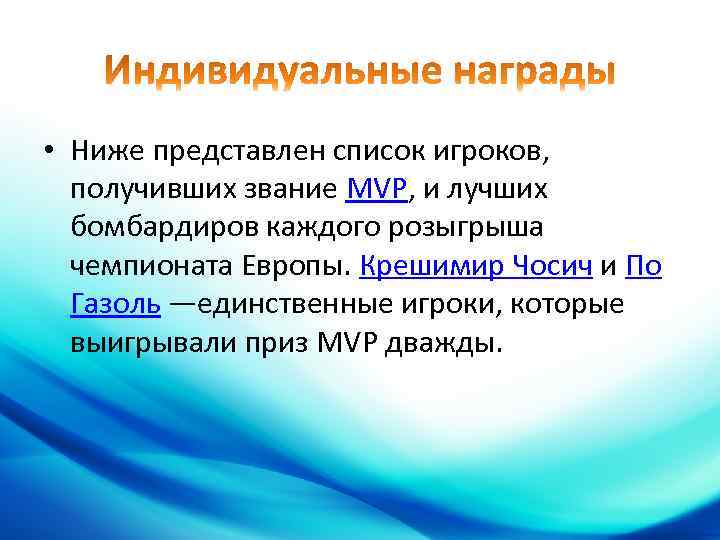 Индивидуальные награды

• Ниже представлен список игроков, получивших звание MVP, и лучших бомбардиров каждого розыгрыша чемпионата Европы. Крешимир Чосич и По Газоль —единственные игроки, которые выигрывали приз MVP дважды.